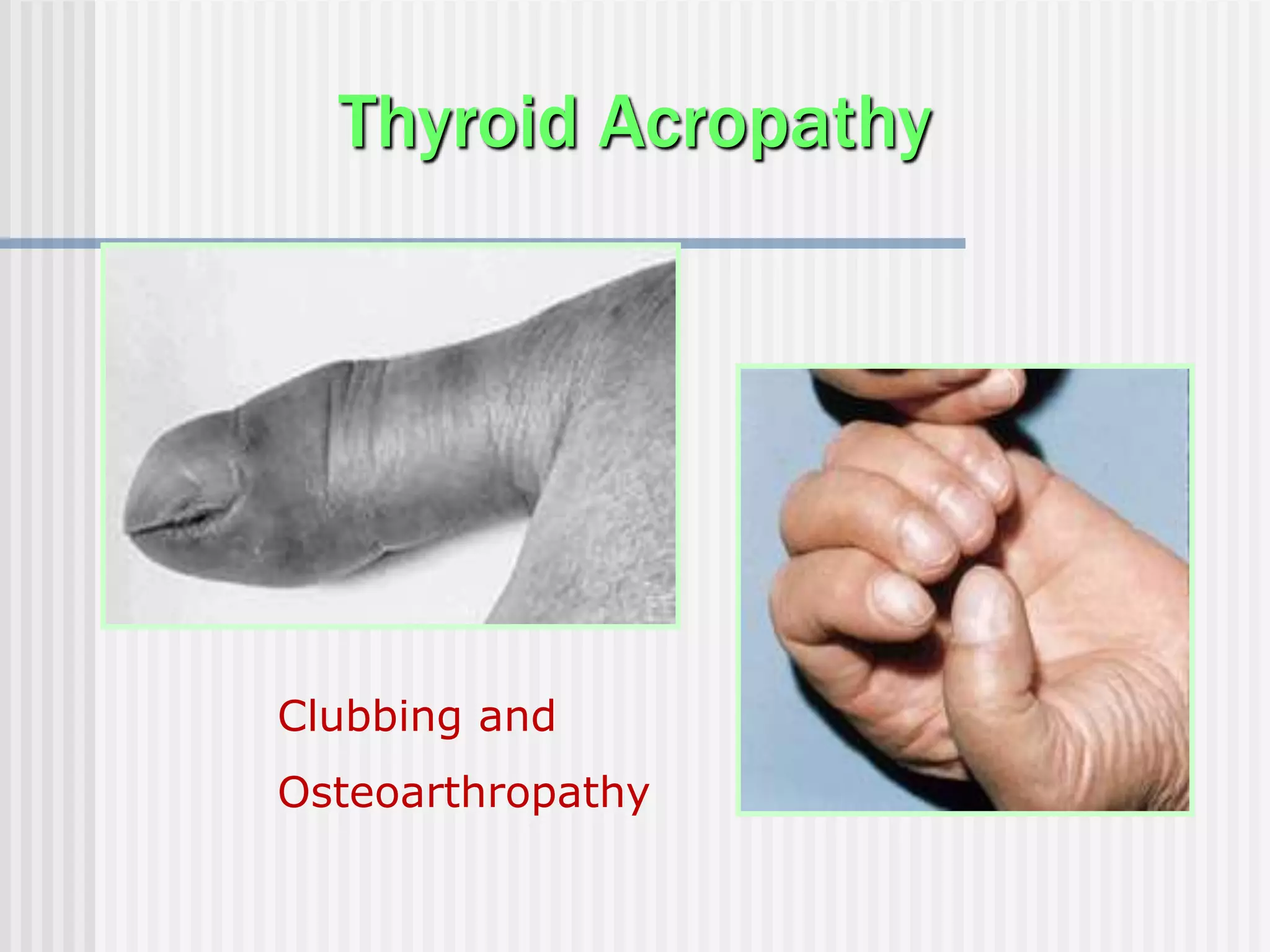 Thyroid Acropathy

Clubbing and

Osteoarthropathy